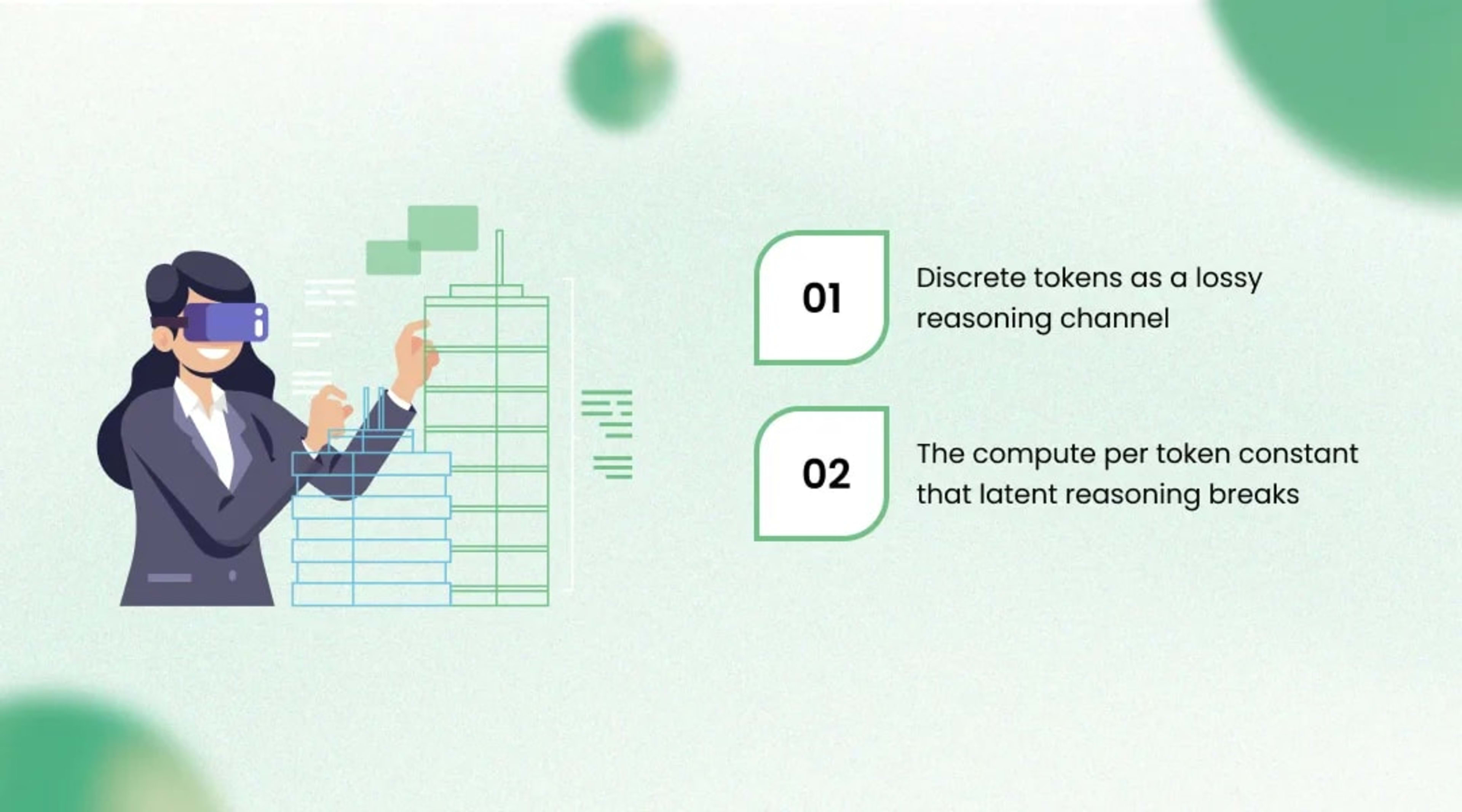 01

Discrete tokens as a lossy reasoning channel

02

The compute per token constant that latent reasoning breaks